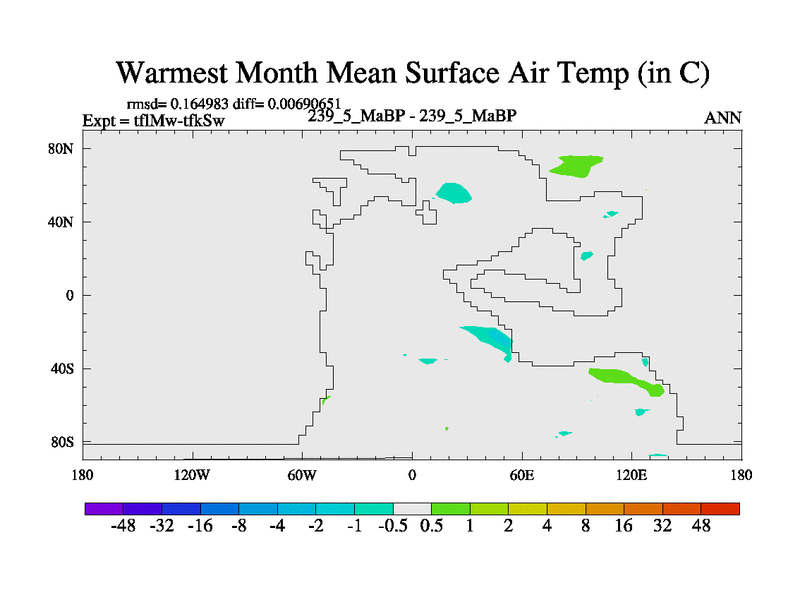 Warmest Month Mean Surface Air Temp (in C)

rmsd= 0.164983 diff= 0.00690651
Expt = tflMw-tfkSw
239_5_MaBP - 239_5_MaBP
ANN

80N
40N
0
40S
80S

180
120W
60W
0
60E
120E
180

-48 -32 -16 -8 -4 -2 -1 -0.5 0.5 1 2 4 8 16 32 48